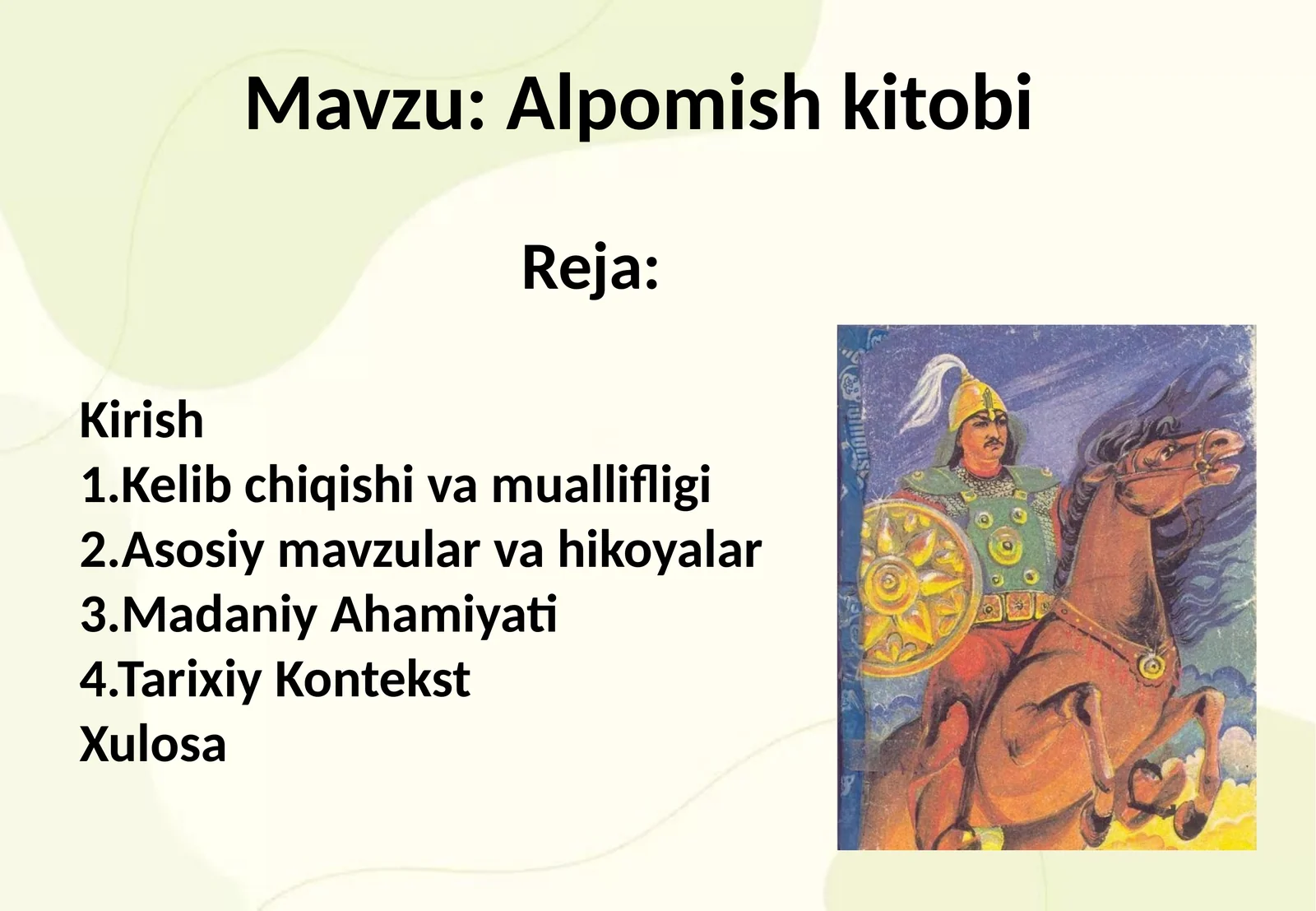 Mavzu: Alpomish kitobi

Reja:

Kirish
1.Kelib chiqishi va muallifligi
2.Asosiy mavzular va hikoyalar
3.Madaniy Ahamiyati
4.Tarixiy Kontekst
Xulosa